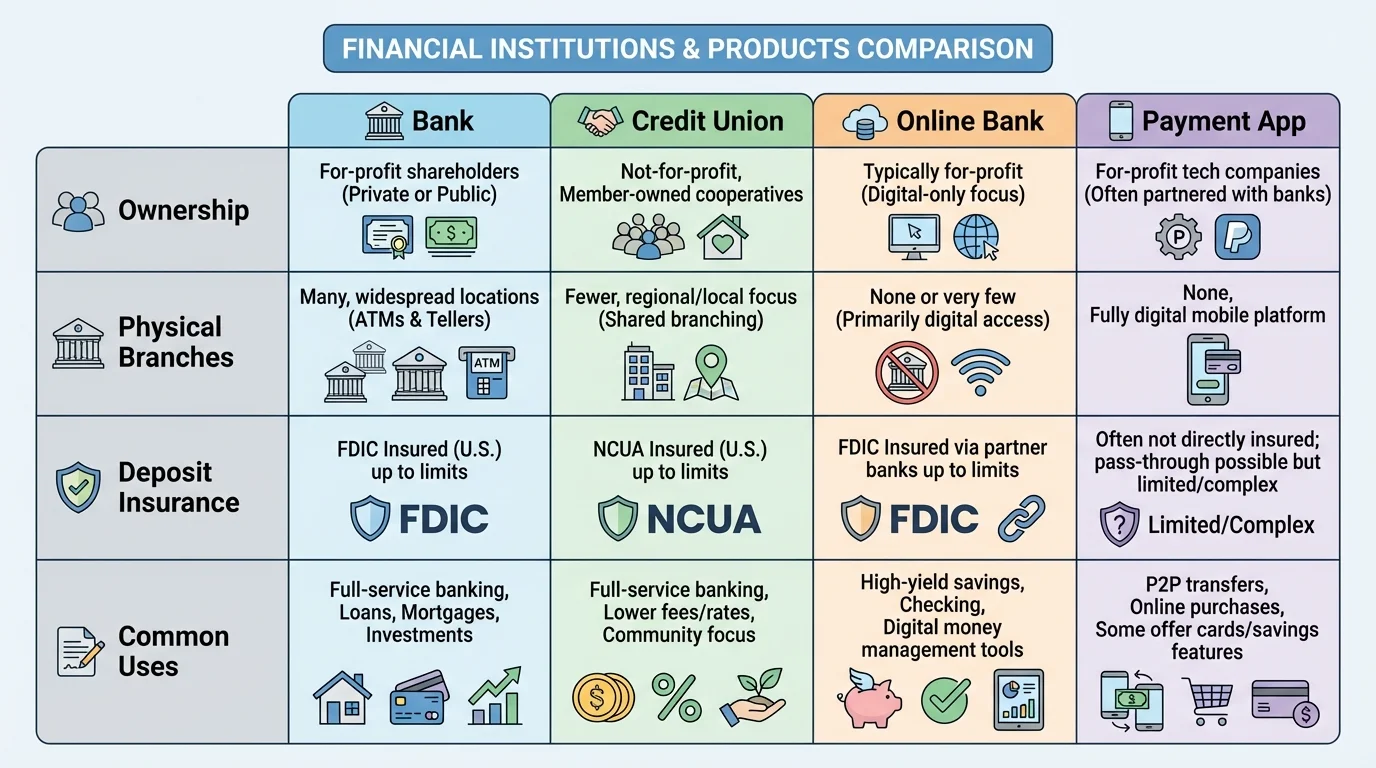 FINANCIAL INSTITUTIONS & PRODUCTS COMPARISON

| | Bank | Credit Union | Online Bank | Payment App |
|---|---|---|---|---|
| Ownership | For-profit shareholders (Private or Public) | Not-for-profit, Member-owned cooperatives | Typically for-profit (Digital-only focus) | For-profit tech companies (Often partnered with banks) |
| Physical Branches | Many, widespread locations (ATMs & Tellers) ATM | Fewer, regional/local focus (Shared branching) | None or very few (Primarily digital access) | None, Fully digital mobile platform |
| Deposit Insurance | FDIC Insured (U.S.) up to limits FDIC | NCUA Insured (U.S.) up to limits NCUA | FDIC Insured via partner banks up to limits FDIC | Often not directly insured; pass-through possible but limited/complex Limited/Complex |
| Common Uses | Full-service banking, Loans, Mortgages, Investments | Full-service banking, Lower fees/rates, Community focus | High-yield savings, Checking, Digital money management tools | P2P transfers, Online purchases, Some offer cards/savings features |